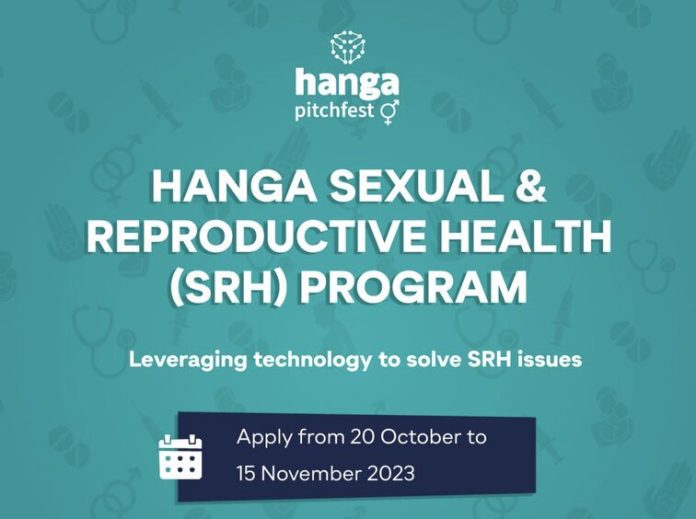 hanga
pitchfest

HANGA SEXUAL & REPRODUCTIVE HEALTH (SRH) PROGRAM

Leveraging technology to solve SRH issues

Apply from 20 October to 15 November 2023